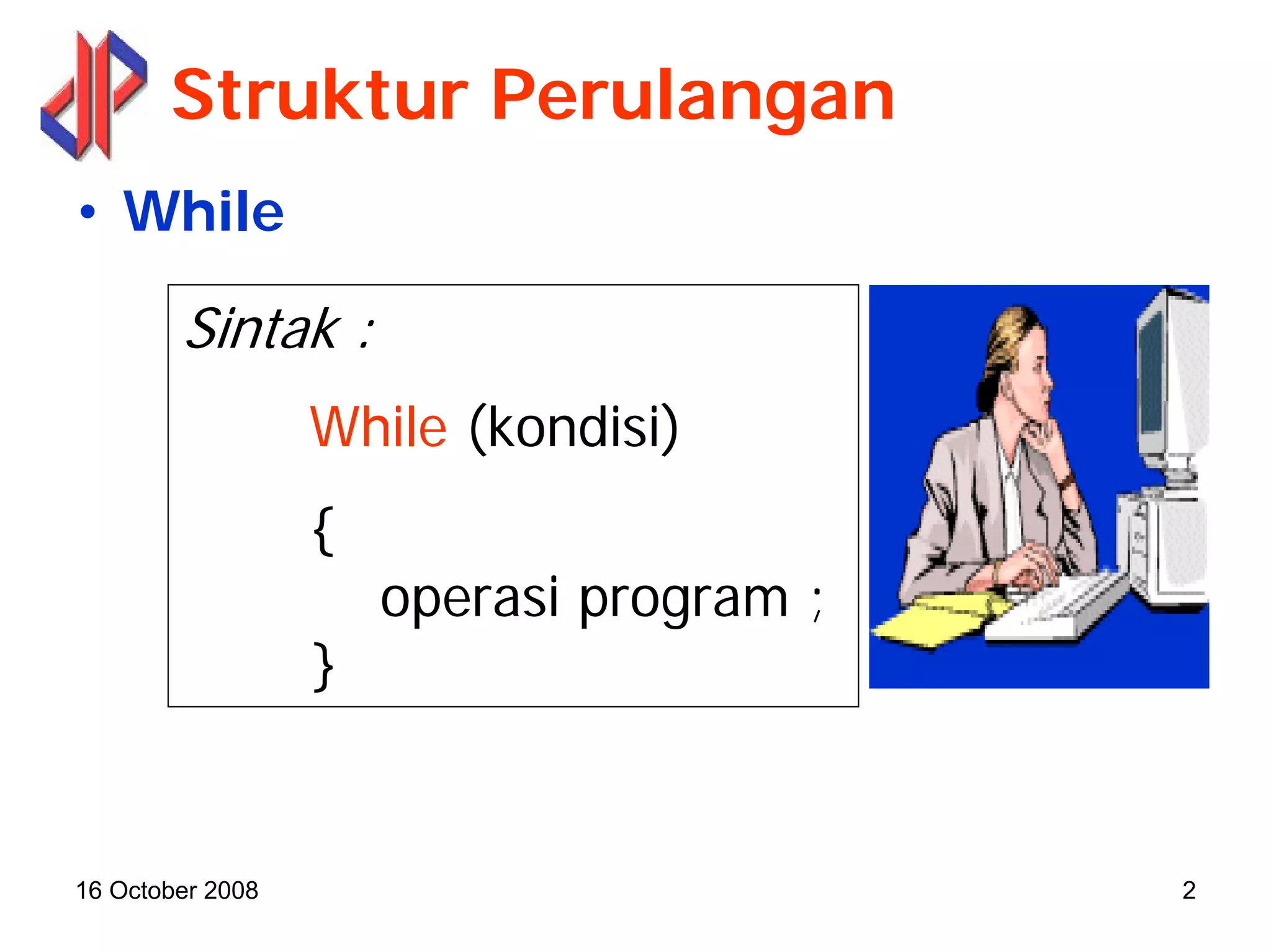 Struktur Perulangan

• While

Sintak :

While (kondisi)

{

operasi program ;

}

16 October 2008

2